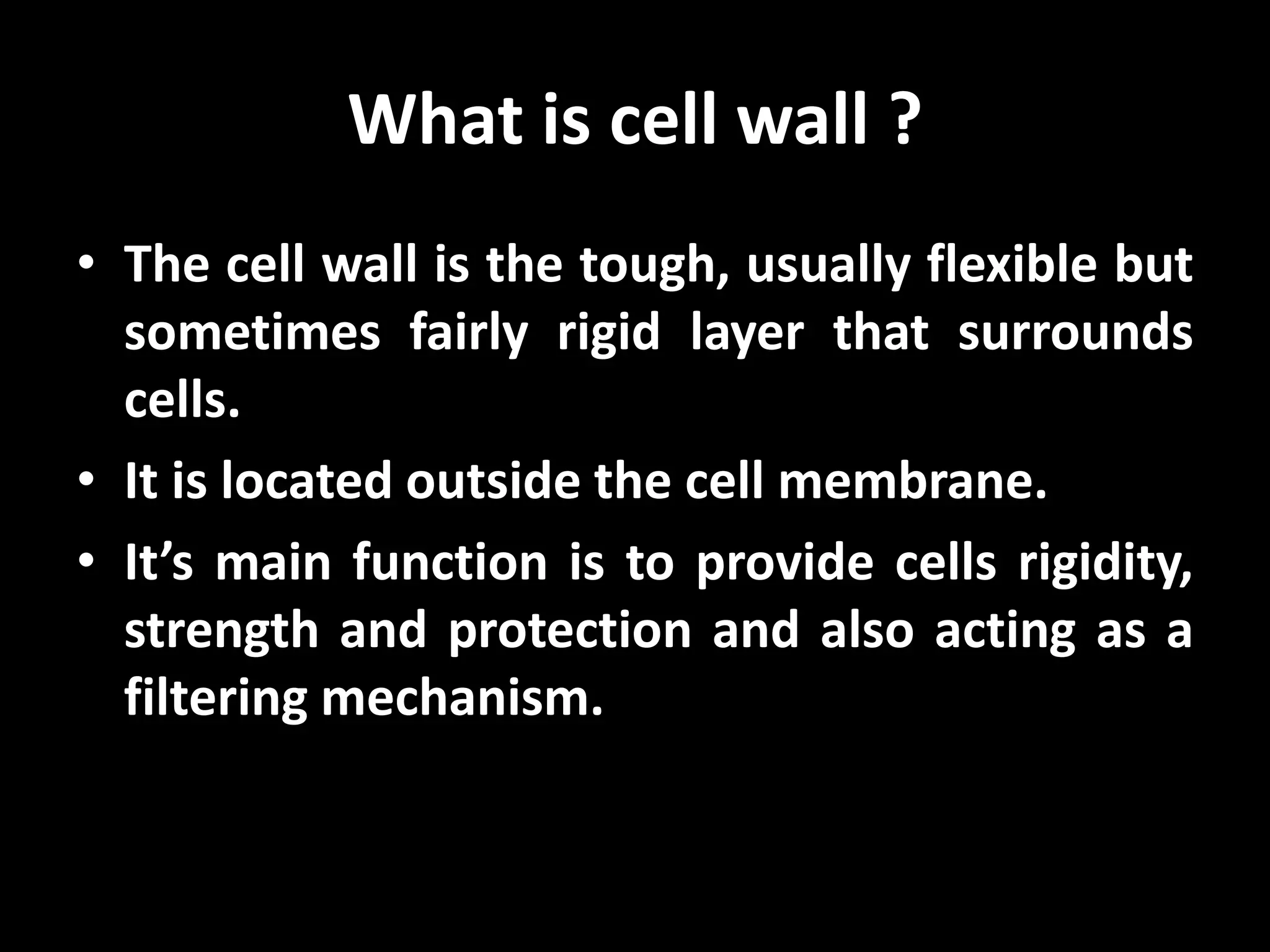 What is cell wall ?

• The cell wall is the tough, usually flexible but sometimes fairly rigid layer that surrounds cells.

• It is located outside the cell membrane.

• It’s main function is to provide cells rigidity, strength and protection and also acting as a filtering mechanism.